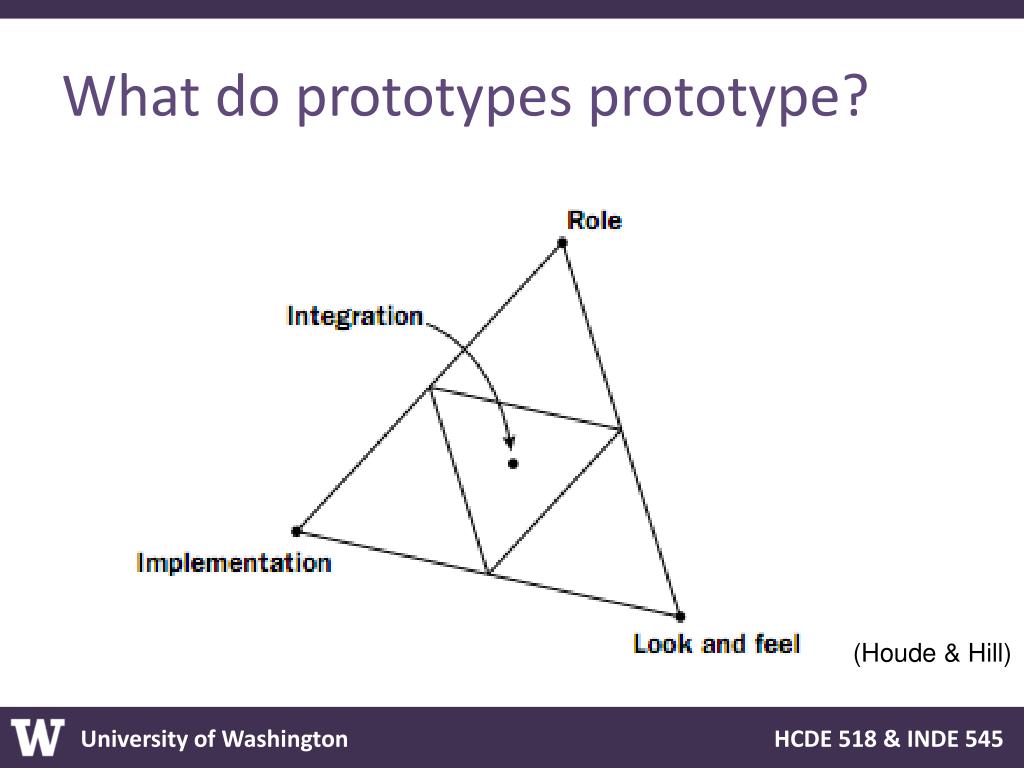 What do prototypes prototype?

Role

Integration

Implementation

Look and feel

(Houde & Hill)

W University of Washington

HCDE 518 & INDE 545